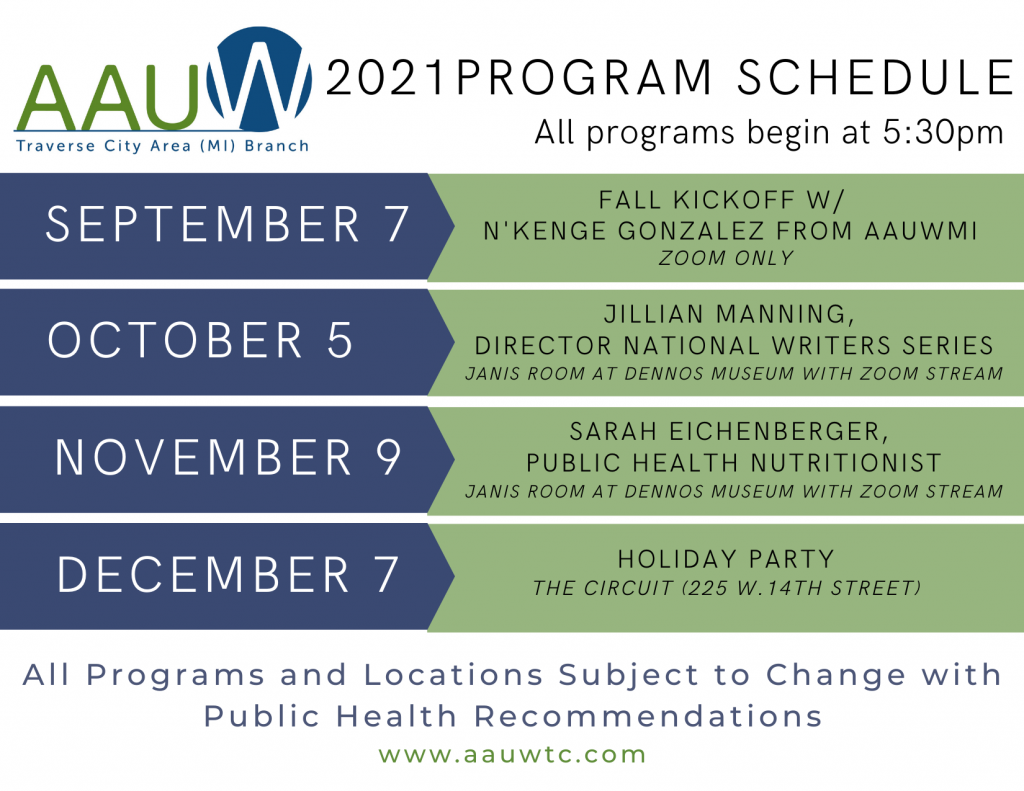 AAUW
Traverse City Area (MI) Branch

2021PROGRAM SCHEDULE
All programs begin at 5:30pm

SEPTEMBER 7
FALL KICKOFF W/
N'KENGE GONZALEZ FROM AAUWMI
ZOOM ONLY

OCTOBER 5
JILLIAN MANNING,
DIRECTOR NATIONAL WRITERS SERIES
JANIS ROOM AT DENNOS MUSEUM WITH ZOOM STREAM

NOVEMBER 9
SARAH EICHENBERGER,
PUBLIC HEALTH NUTRITIONIST
JANIS ROOM AT DENNOS MUSEUM WITH ZOOM STREAM

DECEMBER 7
HOLIDAY PARTY
THE CIRCUIT (225 W.14TH STREET)

All Programs and Locations Subject to Change with Public Health Recommendations
www.aauwtc.com